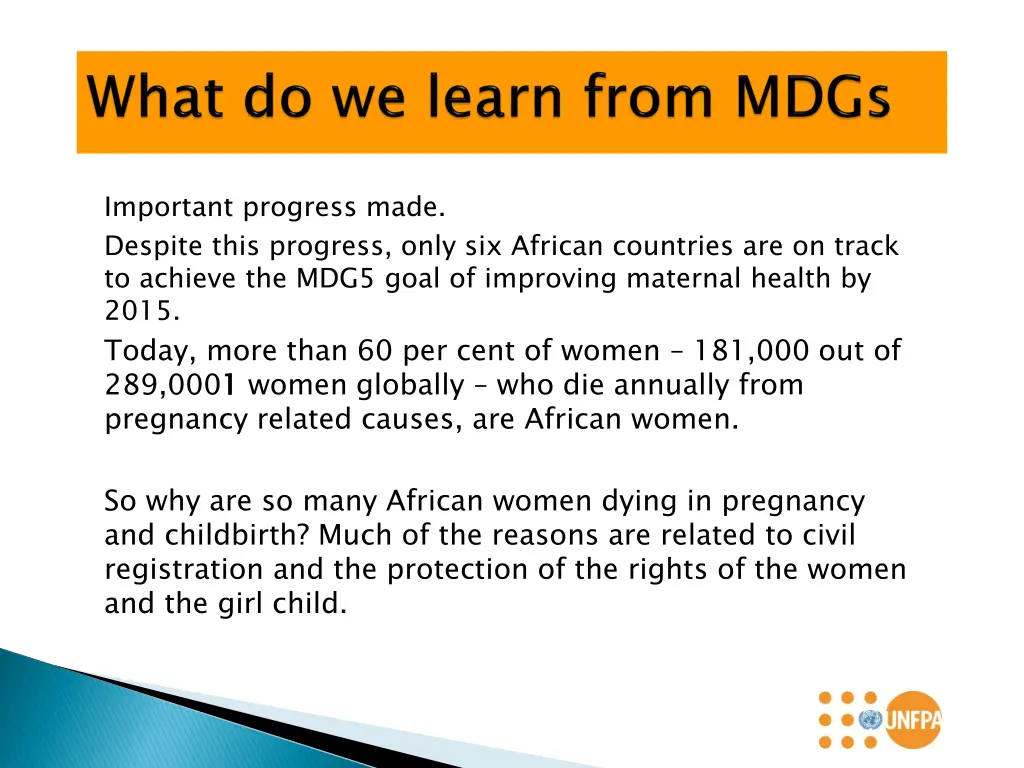 What do we learn from MDGs

Important progress made.

Despite this progress, only six African countries are on track to achieve the MDG5 goal of improving maternal health by 2015.

Today, more than 60 per cent of women – 181,000 out of 289,0001 women globally – who die annually from pregnancy related causes, are African women.

So why are so many African women dying in pregnancy and childbirth? Much of the reasons are related to civil registration and the protection of the rights of the women and the girl child.

UNFPA